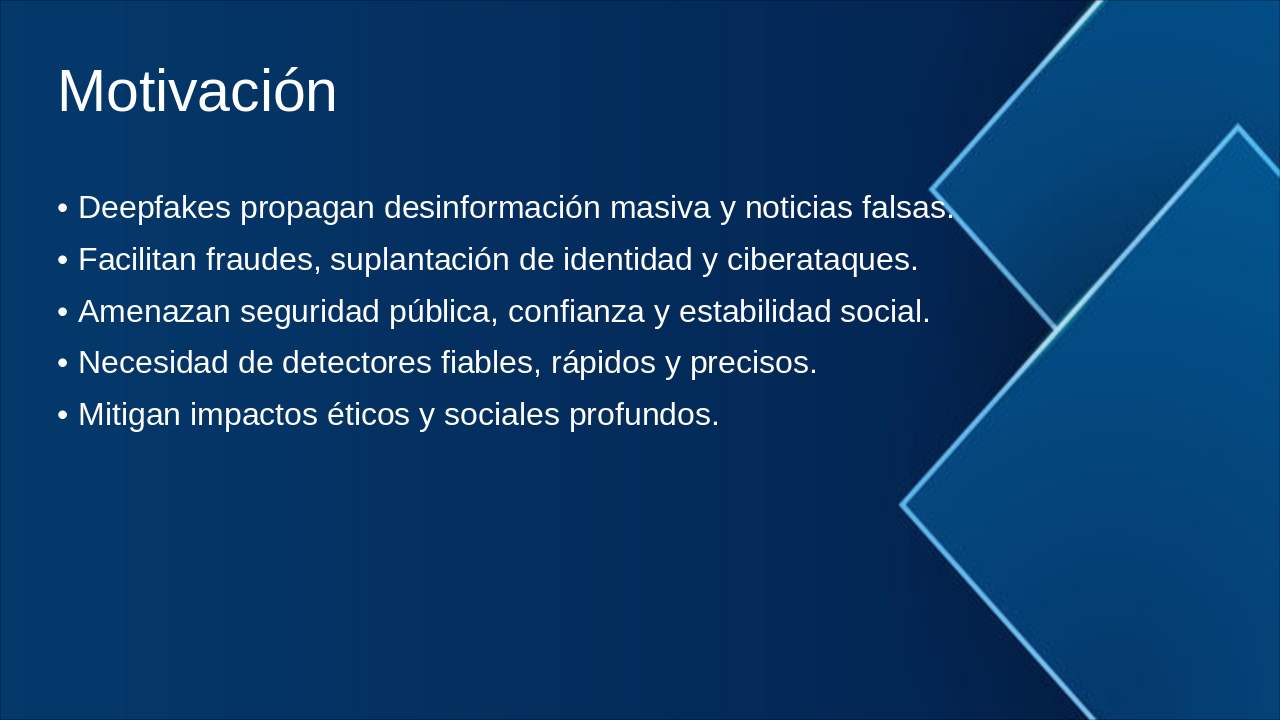 Motivación

• Deepfakes propagan desinformación masiva y noticias falsas.
• Facilitan fraudes, suplantación de identidad y ciberataques.
• Amenazan seguridad pública, confianza y estabilidad social.
• Necesidad de detectores fiables, rápidos y precisos.
• Mitigan impactos éticos y sociales profundos.